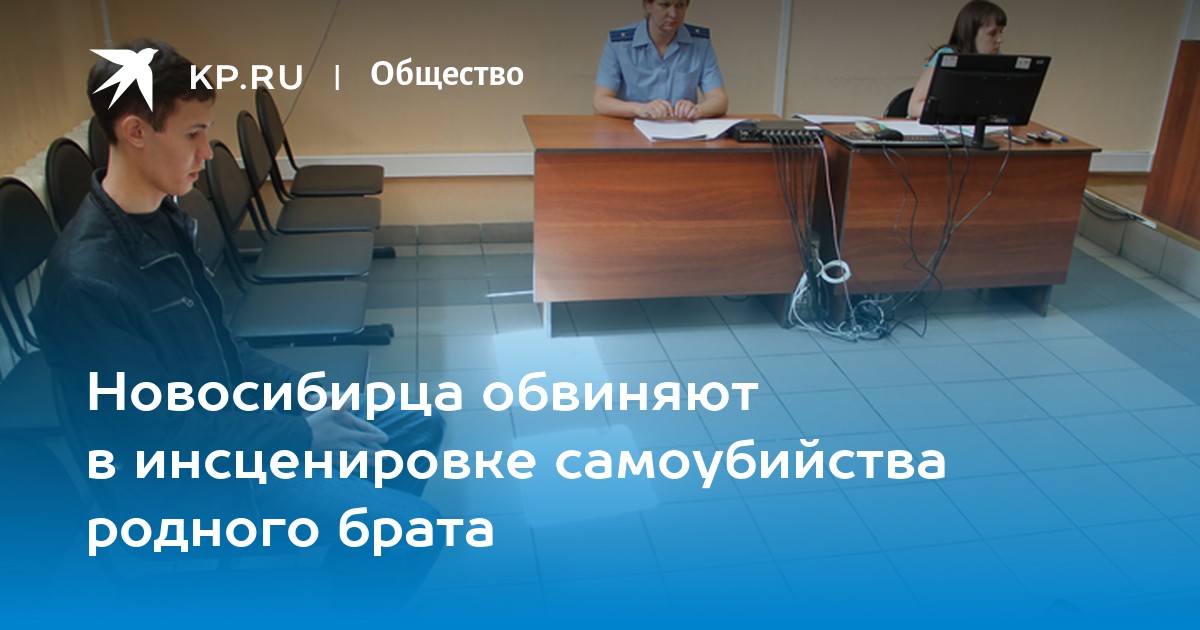 KP.RU | Общество

Новосибирца обвиняют в инсценировке самоубийства родного брата